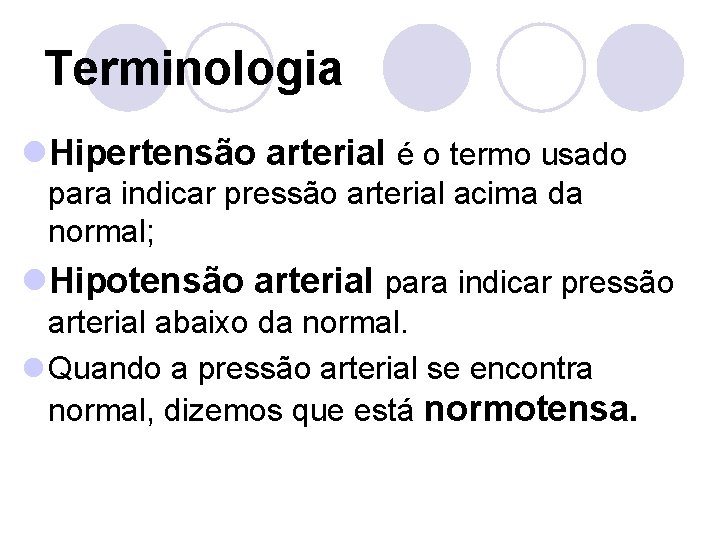 Terminologia

Hipertensão arterial é o termo usado para indicar pressão arterial acima da normal;

Hipotensão arterial para indicar pressão arterial abaixo da normal.

Quando a pressão arterial se encontra normal, dizemos que está normotensa.